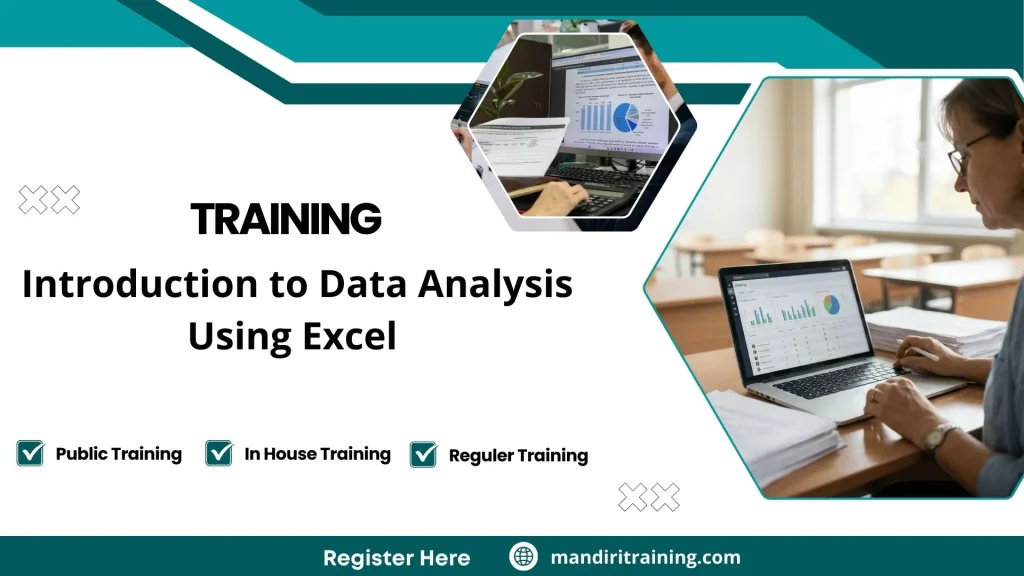 TRAINING

Introduction to Data Analysis Using Excel

Public Training
In House Training
Reguler Training

Register Here
mandiritraining.com